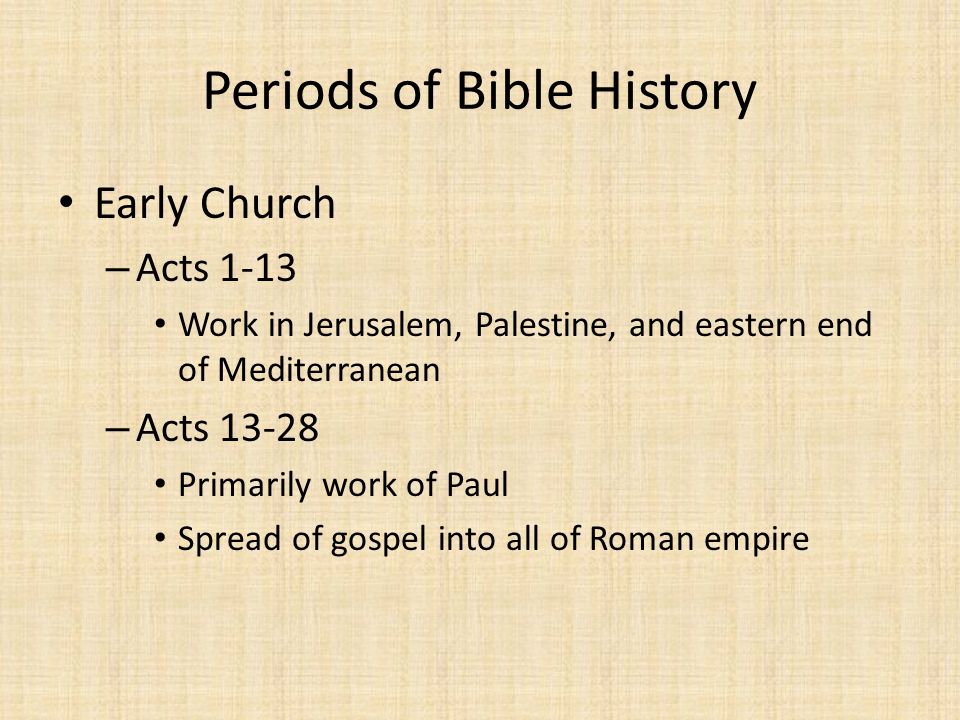 Periods of Bible History

• Early Church
– Acts 1-13
• Work in Jerusalem, Palestine, and eastern end of Mediterranean
– Acts 13-28
• Primarily work of Paul
• Spread of gospel into all of Roman empire